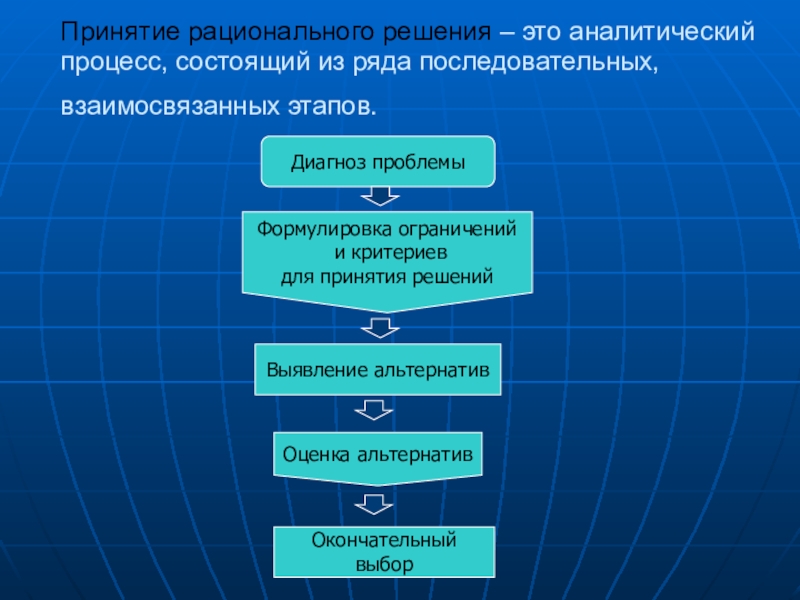 Принятие рационального решения – это аналитический процесс, состоящий из ряда последовательных, взаимосвязанных этапов.

Диагноз проблемы

Формулировка ограничений и критериев для принятия решений

Выявление альтернатив

Оценка альтернатив

Окончательный выбор